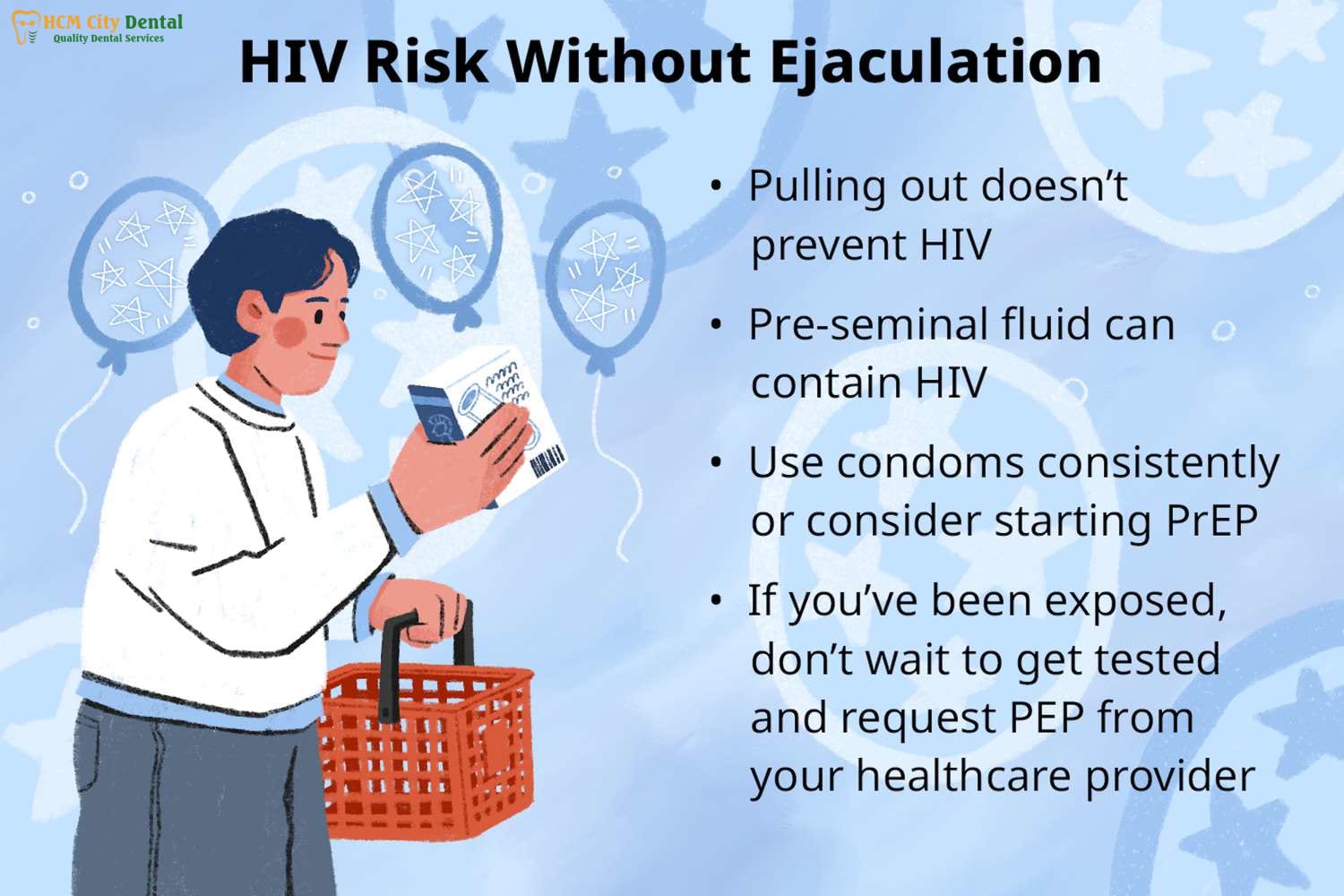 HCM City Dental
Quality Dental Services

HIV Risk Without Ejaculation

• Pulling out doesn't prevent HIV

• Pre-seminal fluid can contain HIV

• Use condoms consistently or consider starting PrEP

• If you've been exposed, don't wait to get tested and request PEP from your healthcare provider